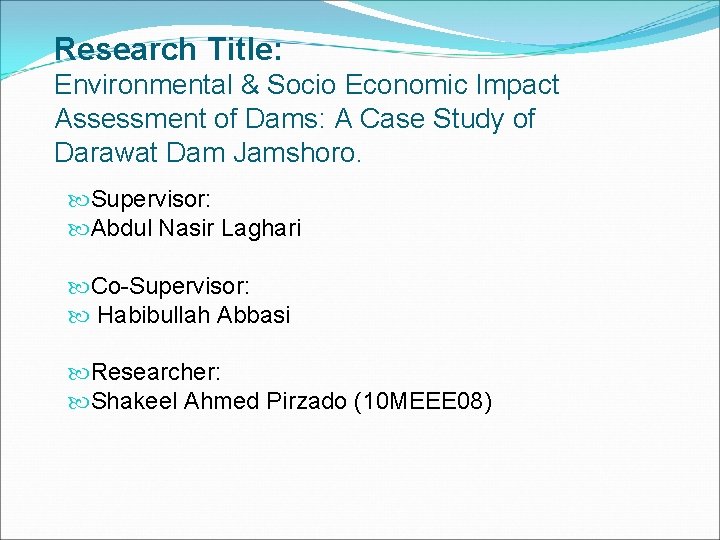 Research Title:
Environmental & Socio Economic Impact Assessment of Dams: A Case Study of Darawat Dam Jamshoro.

Supervisor:
Abdul Nasir Laghari

Co-Supervisor:
Habibullah Abbasi

Researcher:
Shakeel Ahmed Pirzado (10MEEE08)